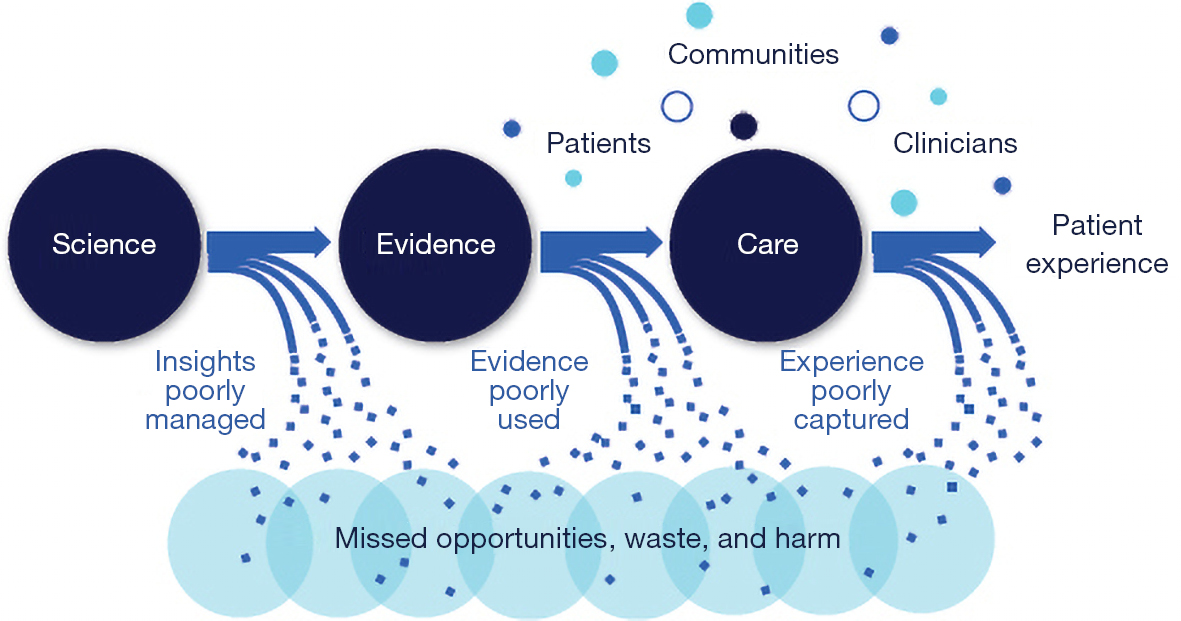 Communities

Patients

Clinicians

Science

Evidence

Care

Patient experience

Insights poorly managed

Evidence poorly used

Experience poorly captured

Missed opportunities, waste, and harm